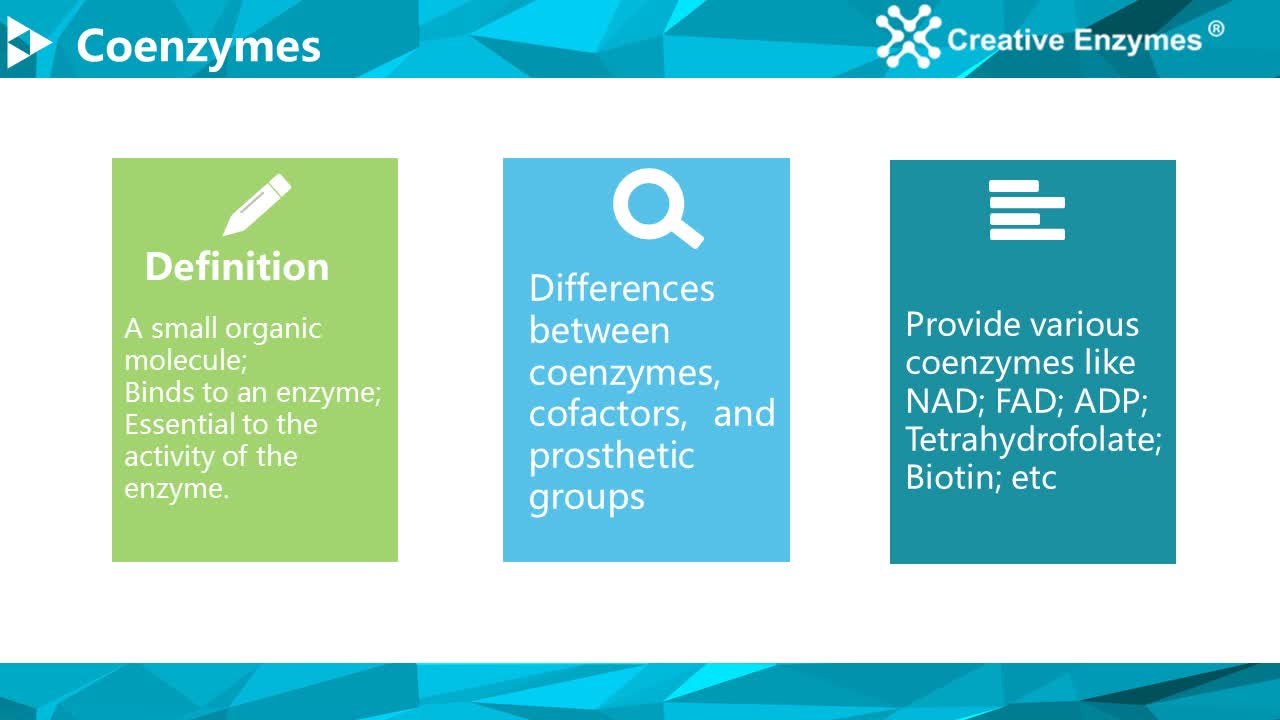 Coenzymes

Creative Enzymes ®

Definition

A small organic molecule;
Binds to an enzyme;
Essential to the activity of the enzyme.

Differences between coenzymes, cofactors, and prosthetic groups

Provide various coenzymes like NAD; FAD; ADP; Tetrahydrofolate; Biotin; etc